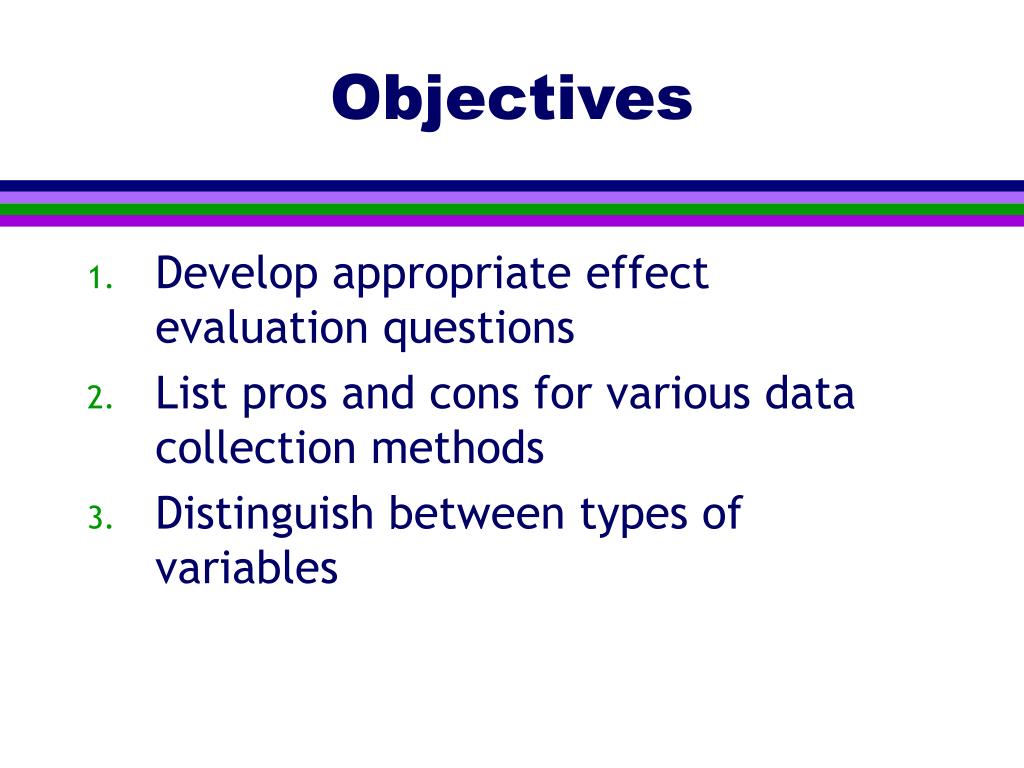 Objectives

1. Develop appropriate effect evaluation questions
2. List pros and cons for various data collection methods
3. Distinguish between types of variables